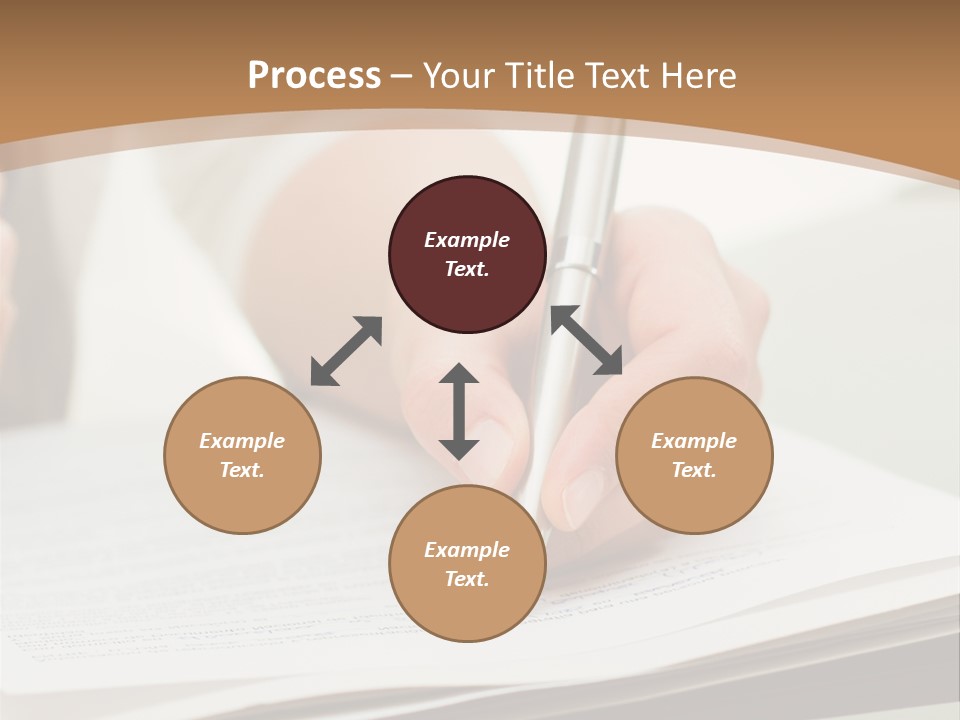 Process – Your Title Text Here

Example Text.

Example Text.

Example Text.

Example Text.